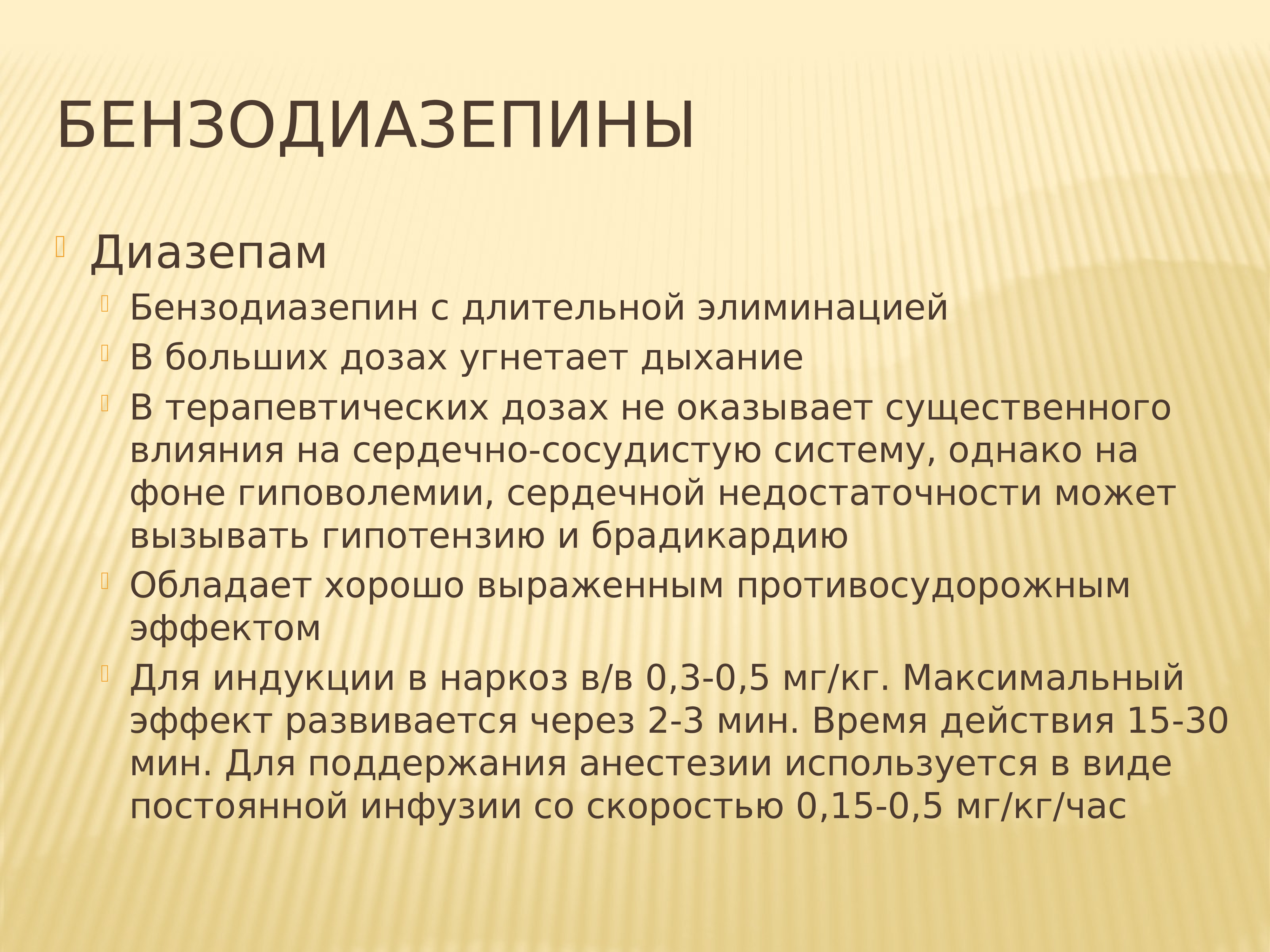 БЕНЗОДИАЗЕПИНЫ

Диазепам

Бензодиазепин с длительной элиминацией

В больших дозах угнетает дыхание

В терапевтических дозах не оказывает существенного влияния на сердечно-сосудистую систему, однако на фоне гиповолемии, сердечной недостаточности может вызывать гипотензию и брадикардию

Обладает хорошо выраженным противосудорожным эффектом

Для индукции в наркоз в/в 0,3-0,5 мг/кг. Максимальный эффект развивается через 2-3 мин. Время действия 15-30 мин. Для поддержания анестезии используется в виде постоянной инфузии со скоростью 0,15-0,5 мг/кг/час